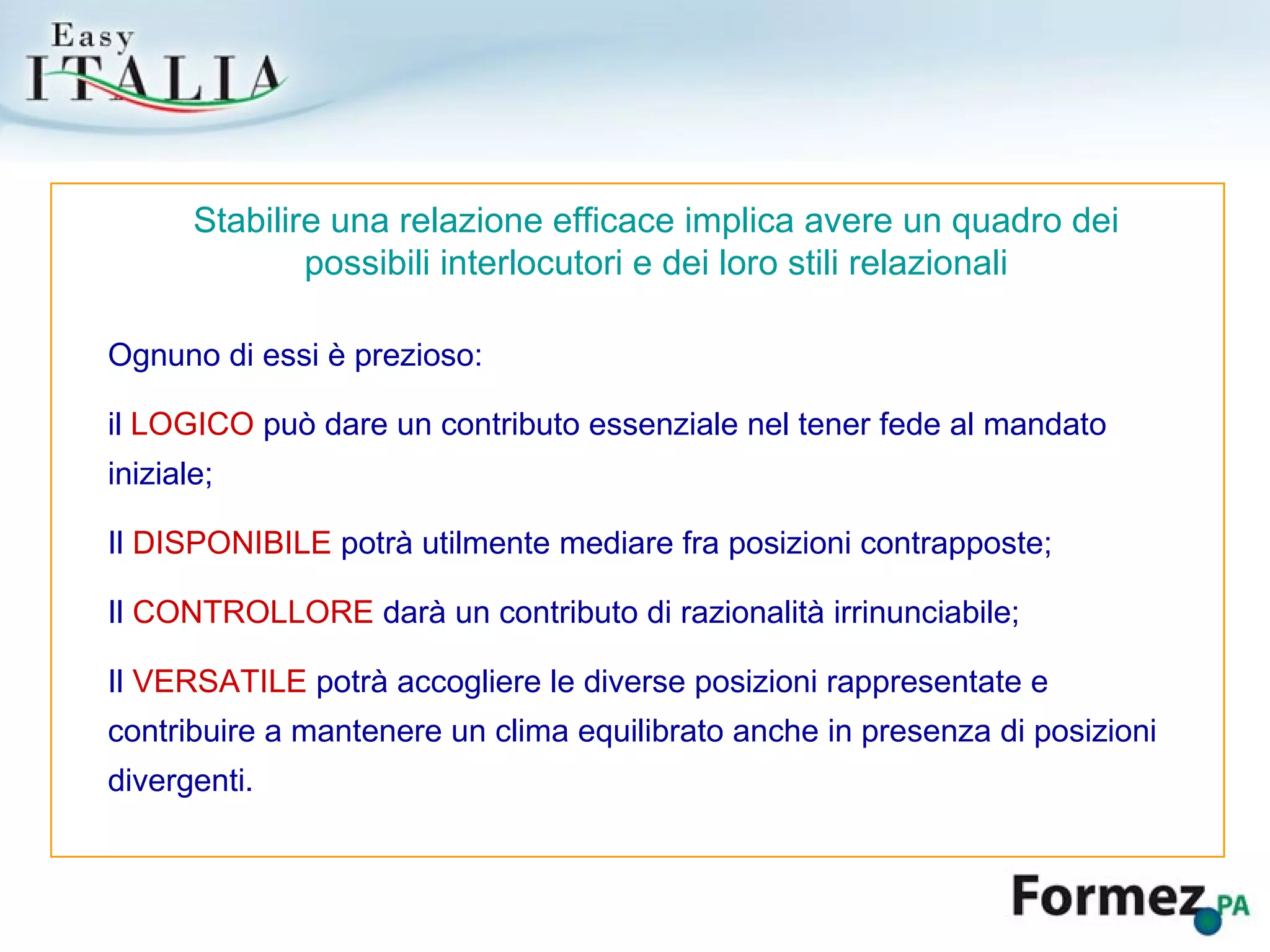 Easy ITALIA

Stabilire una relazione efficace implica avere un quadro dei possibili interlocutori e dei loro stili relazionali

Ognuno di essi è prezioso:

il LOGICO può dare un contributo essenziale nel tener fede al mandato iniziale;

Il DISPONIBILE potrà utilmente mediare fra posizioni contrapposte;

Il CONTROLLORE darà un contributo di razionalità irrinunciabile;

Il VERSATILE potrà accogliere le diverse posizioni rappresentate e contribuire a mantenere un clima equilibrato anche in presenza di posizioni divergenti.

Formez PA